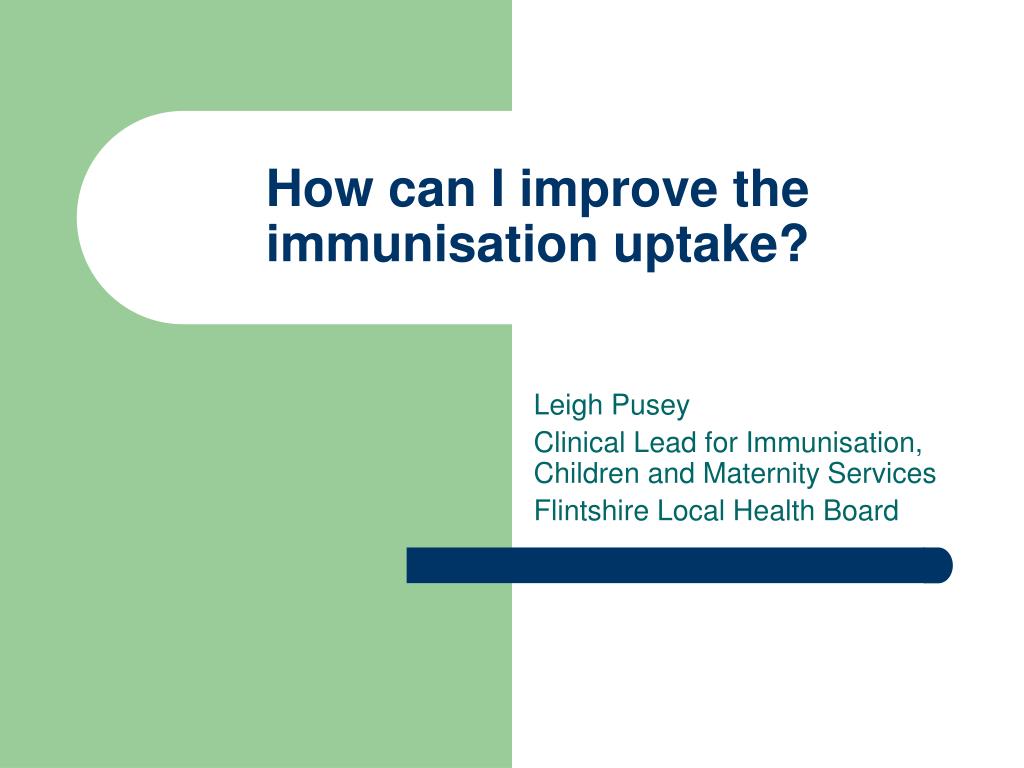 How can I improve the immunisation uptake?

Leigh Pusey

Clinical Lead for Immunisation, Children and Maternity Services

Flintshire Local Health Board